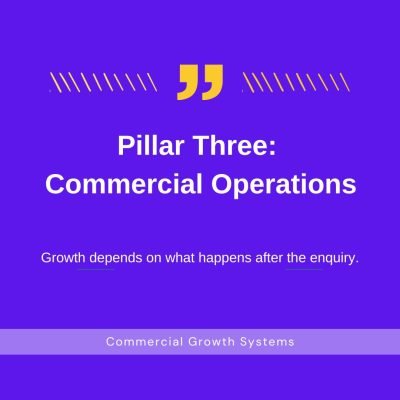 Pillar Three:
Commercial Operations

Growth depends on what happens after the enquiry.

Commercial Growth Systems